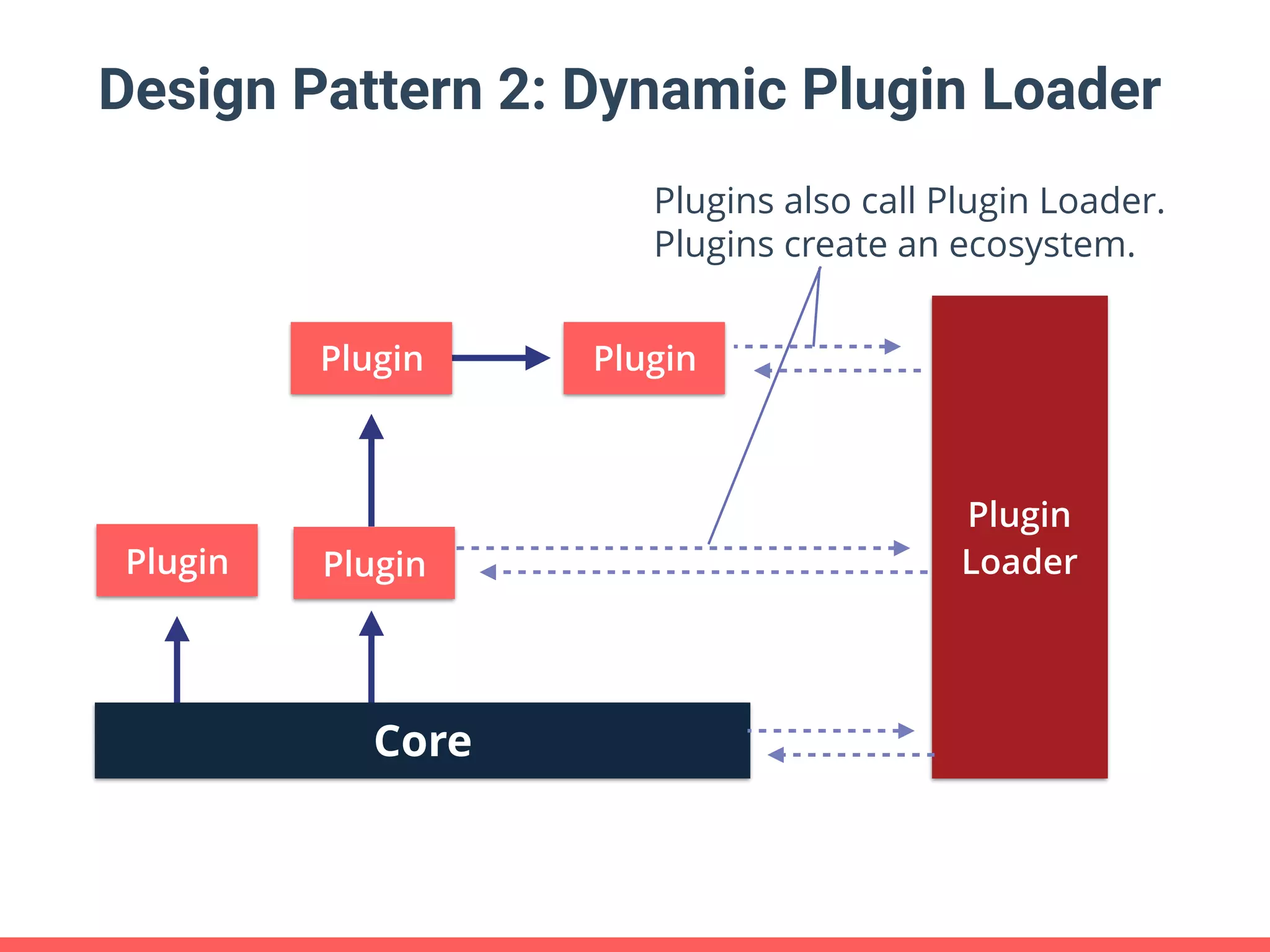 Design Pattern 2: Dynamic Plugin Loader

Plugins also call Plugin Loader.
Plugins create an ecosystem.

Plugin

Plugin

Plugin

Plugin

Plugin Loader

Core